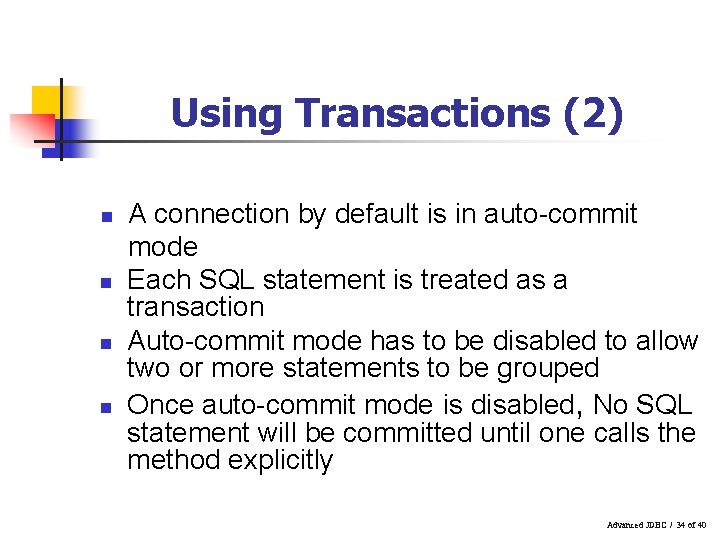 Using Transactions (2)

- A connection by default is in auto-commit mode
- Each SQL statement is treated as a transaction
- Auto-commit mode has to be disabled to allow two or more statements to be grouped
- Once auto-commit mode is disabled, No SQL statement will be committed until one calls the method explicitly

Advanced JDBC / 34 of 40